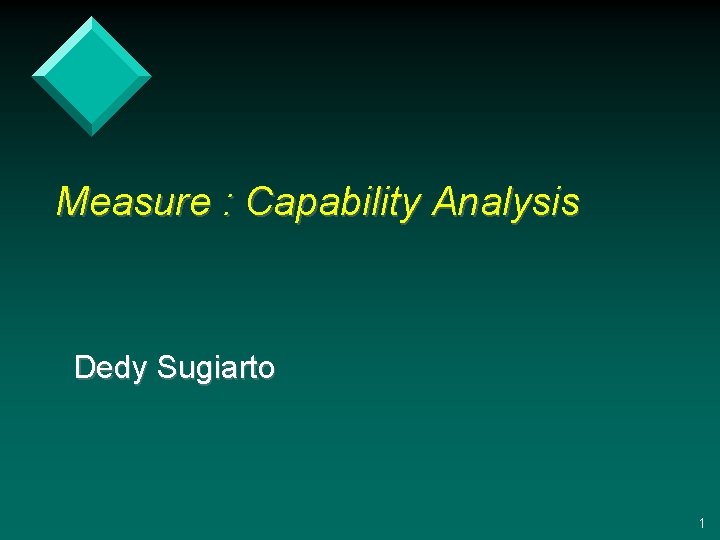 Measure : Capability Analysis

Dedy Sugiarto

1